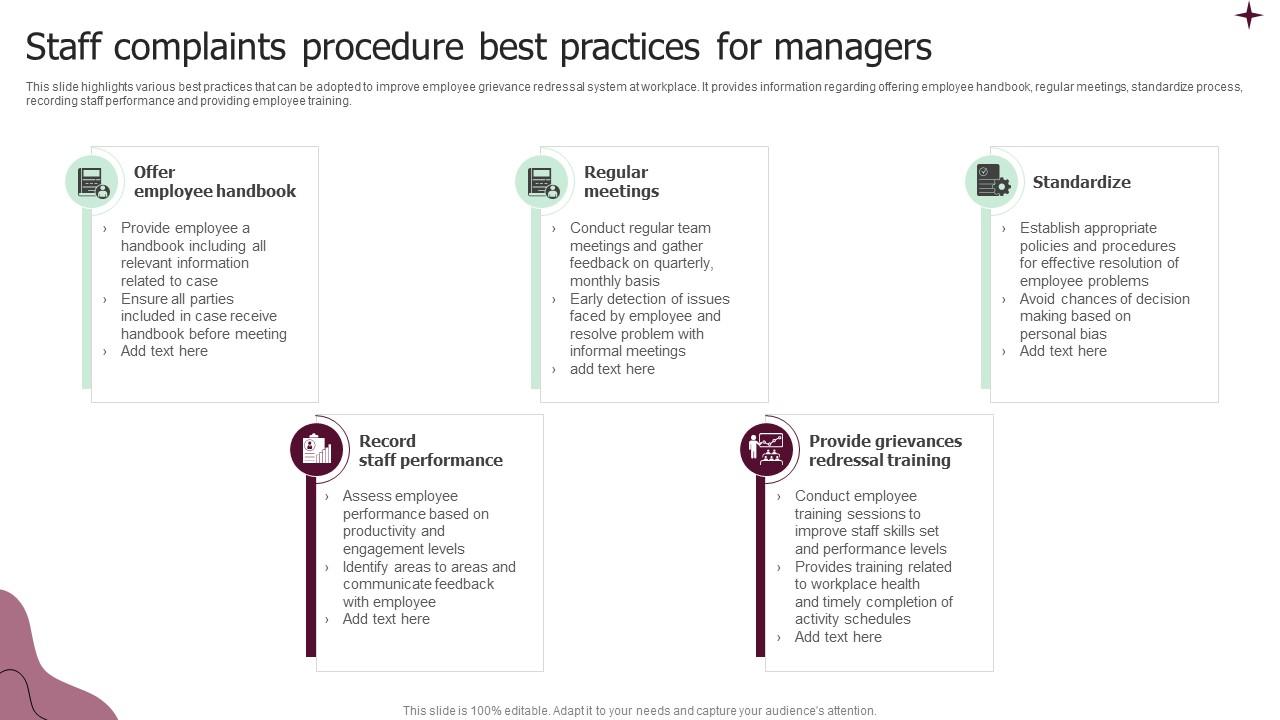 Staff complaints procedure best practices for managers

This slide highlights various best practices that can be adopted to improve employee grievance redressal system at workplace. It provides information regarding offering employee handbook, regular meetings, standardize process, recording staff performance and providing employee training.

Offer employee handbook

› Provide employee a handbook including all relevant information related to case
› Ensure all parties included in case receive handbook before meeting
› Add text here

Regular meetings

› Conduct regular team meetings and gather feedback on quarterly, monthly basis
› Early detection of issues faced by employee and resolve problem with informal meetings
› add text here

Standardize

› Establish appropriate policies and procedures for effective resolution of employee problems
› Avoid chances of decision making based on personal bias
› Add text here

Record staff performance

› Assess employee performance based on productivity and engagement levels
› Identify areas to areas and communicate feedback with employee
› Add text here

Provide grievances redressal training

› Conduct employee training sessions to improve staff skills set and performance levels
› Provides training related to workplace health and timely completion of activity schedules
› Add text here

This slide is 100% editable. Adapt it to your needs and capture your audience's attention.